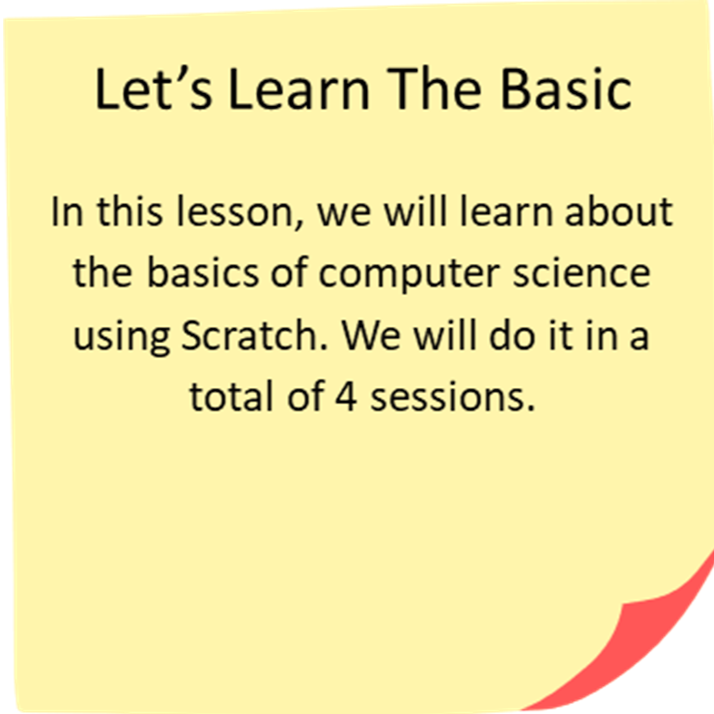 Let’s Learn The Basic

In this lesson, we will learn about the basics of computer science using Scratch. We will do it in a total of 4 sessions.